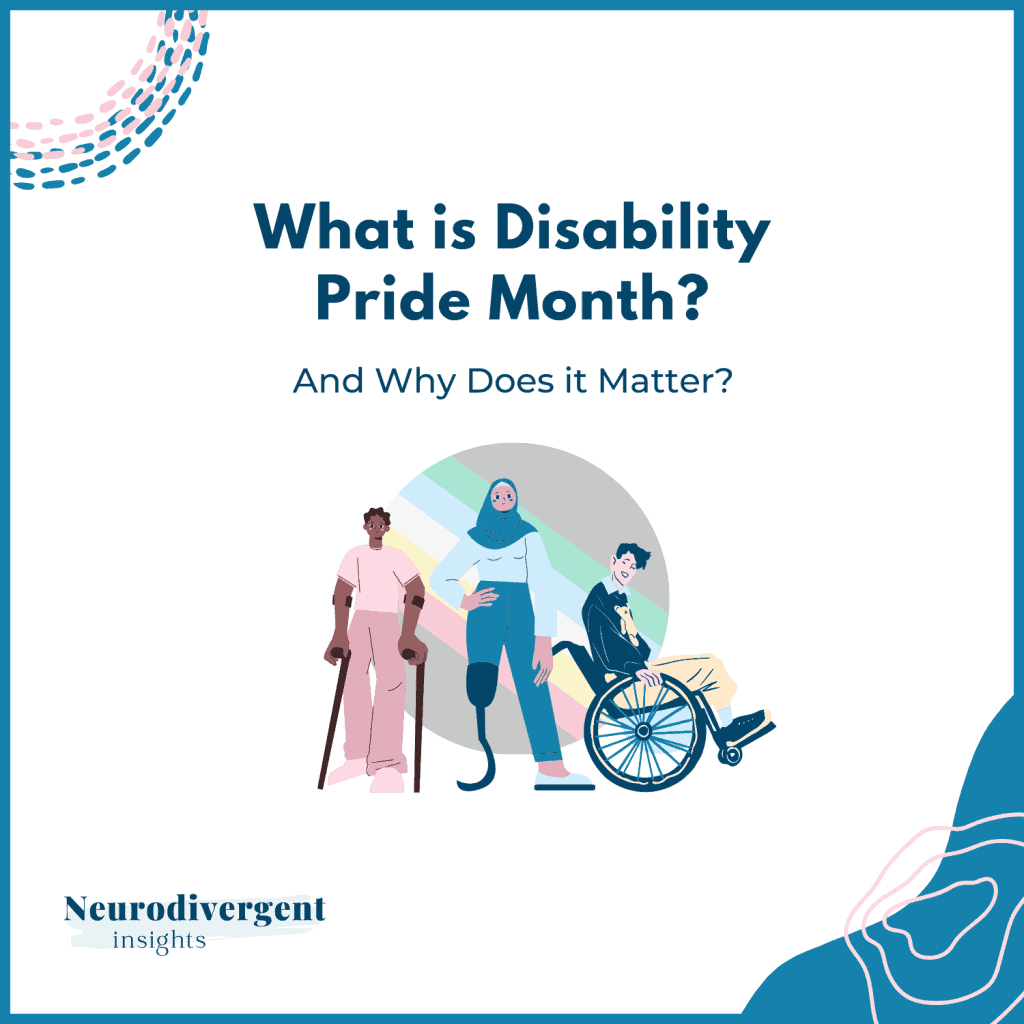 What is Disability Pride Month?

And Why Does it Matter?

Neurodivergent
insights